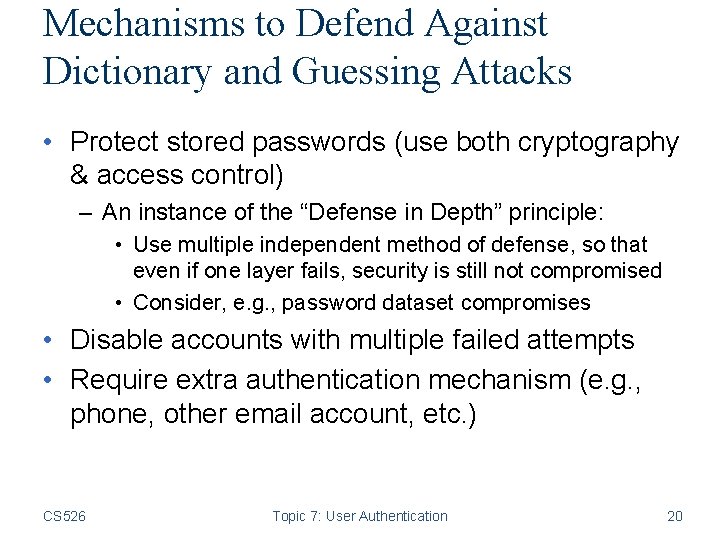 Mechanisms to Defend Against Dictionary and Guessing Attacks

• Protect stored passwords (use both cryptography & access control)
  – An instance of the “Defense in Depth” principle:
    • Use multiple independent method of defense, so that even if one layer fails, security is still not compromised
    • Consider, e.g., password dataset compromises
• Disable accounts with multiple failed attempts
• Require extra authentication mechanism (e.g., phone, other email account, etc.)

CS526 Topic 7: User Authentication 20